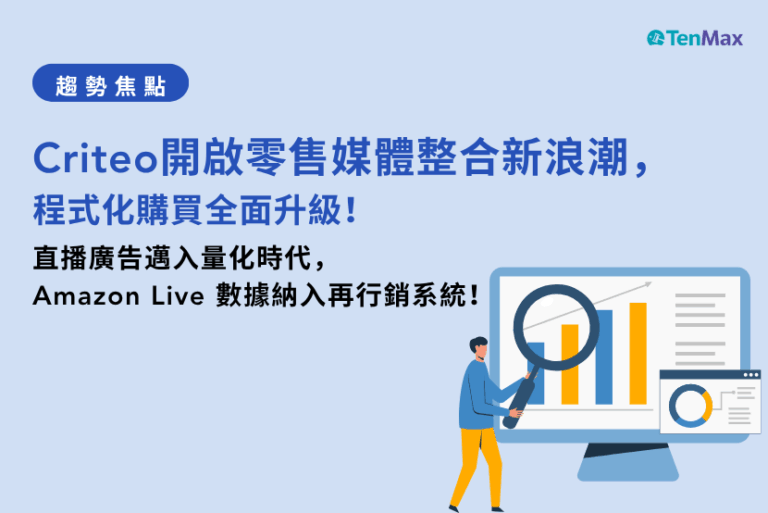 TenMax

趨勢焦點

Criteo開啟零售媒體整合新浪潮，
程式化購買全面升級！

直播廣告邁入量化時代，
Amazon Live 數據納入再行銷系統！